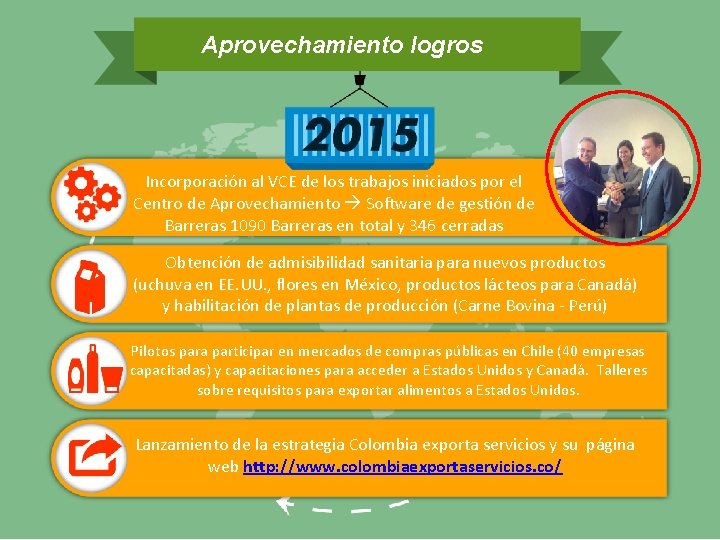 Aprovechamiento logros

2015

Incorporación al VCE de los trabajos iniciados por el Centro de Aprovechamiento → Software de gestión de Barreras 1090 Barreras en total y 346 cerradas

Obtención de admisibilidad sanitaria para nuevos productos (uchuva en EE.UU., flores en México, productos lácteos para Canadá) y habilitación de plantas de producción (Carne Bovina - Perú)

Pilotos para participar en mercados de compras públicas en Chile (40 empresas capacitadas) y capacitaciones para acceder a Estados Unidos y Canadá. Talleres sobre requisitos para exportar alimentos a Estados Unidos.

Lanzamiento de la estrategia Colombia exporta servicios y su página web http://www.colombiaexportaservicios.co/